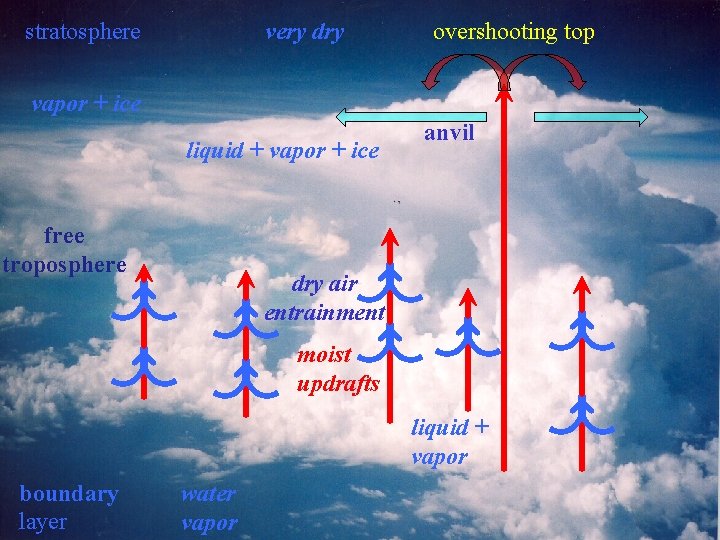 stratosphere

very dry

overshooting top

vapor + ice

anvil

liquid + vapor + ice

free troposphere

dry air entrainment

moist updrafts

liquid + vapor

boundary layer

water vapor